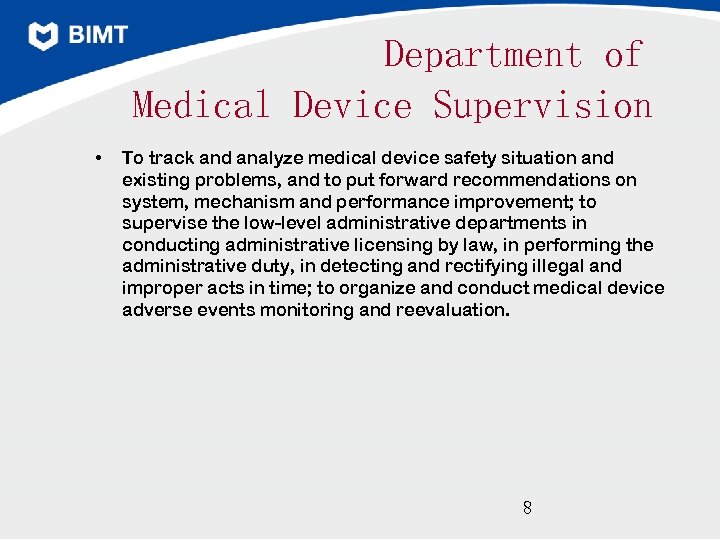 BIMT

Department of Medical Device Supervision

• To track and analyze medical device safety situation and existing problems, and to put forward recommendations on system, mechanism and performance improvement; to supervise the low-level administrative departments in conducting administrative licensing by law, in performing the administrative duty, in detecting and rectifying illegal and improper acts in time; to organize and conduct medical device adverse events monitoring and reevaluation.

8